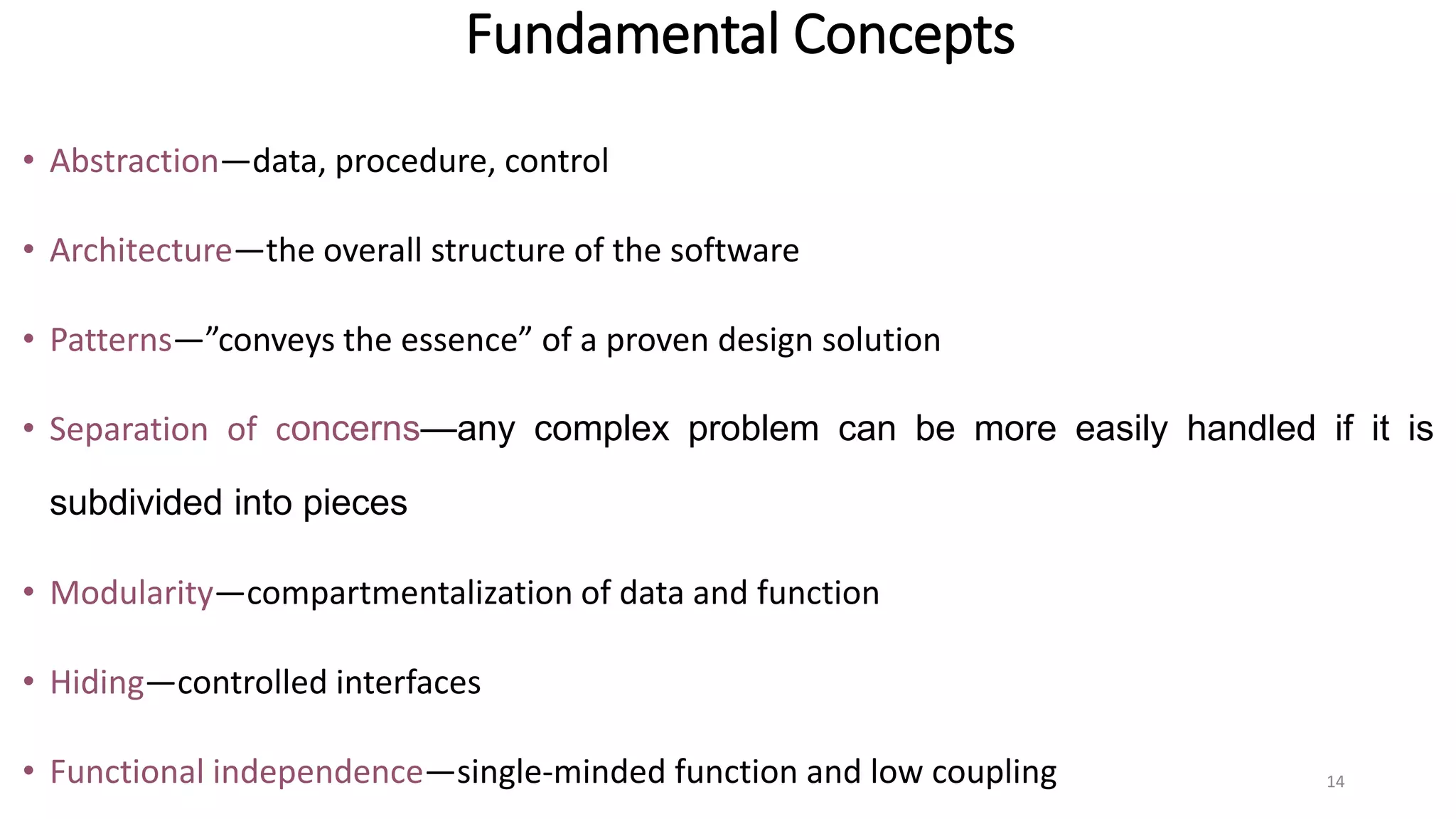 Fundamental Concepts

• Abstraction—data, procedure, control

• Architecture—the overall structure of the software

• Patterns—”conveys the essence” of a proven design solution

• Separation of concerns—any complex problem can be more easily handled if it is subdivided into pieces

• Modularity—compartmentalization of data and function

• Hiding—controlled interfaces

• Functional independence—single-minded function and low coupling

14